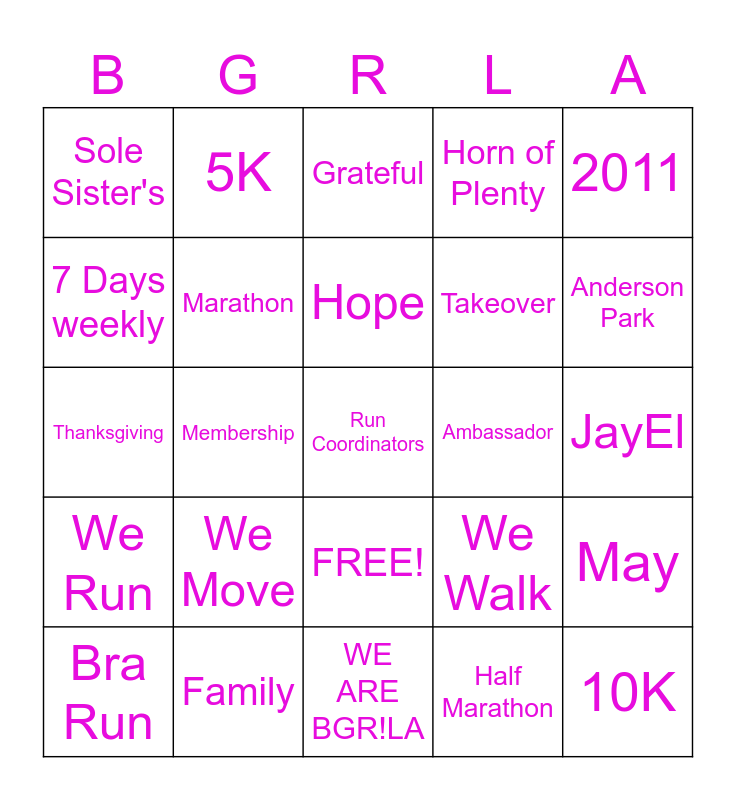 | B | G | R | L | A |
|---|---|---|---|---|
| Sole Sister's | 5K | Grateful | Horn of Plenty | 2011 |
| 7 Days weekly | Marathon | Hope | Takeover | Anderson Park |
| Thanksgiving | Membership | Run Coordinators | Ambassador | JayEl |
| We Run | We Move | FREE! | We Walk | May |
| Bra Run | Family | WE ARE BGR!LA | Half Marathon | 10K |